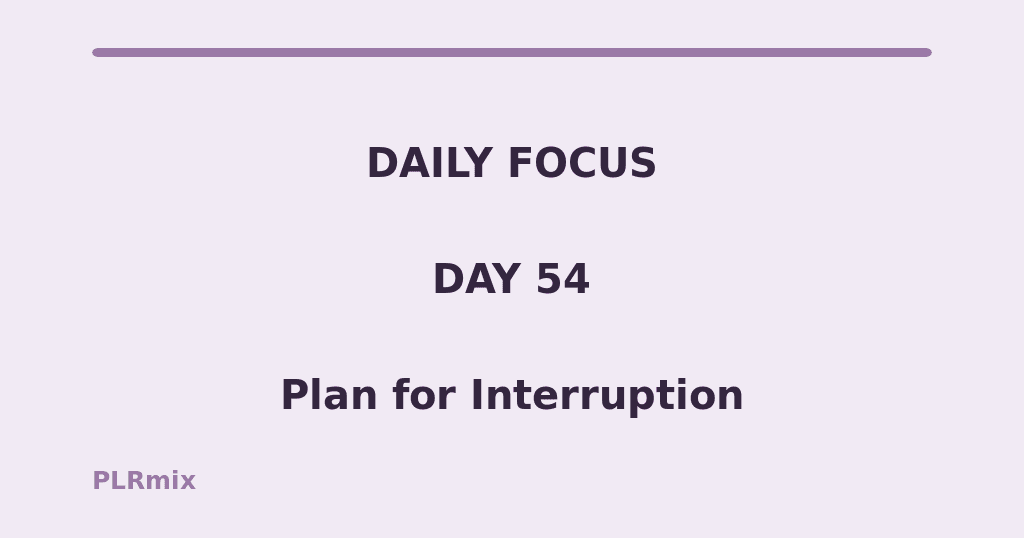 DAILY FOCUS

DAY 54

Plan for Interruption

PLRmix